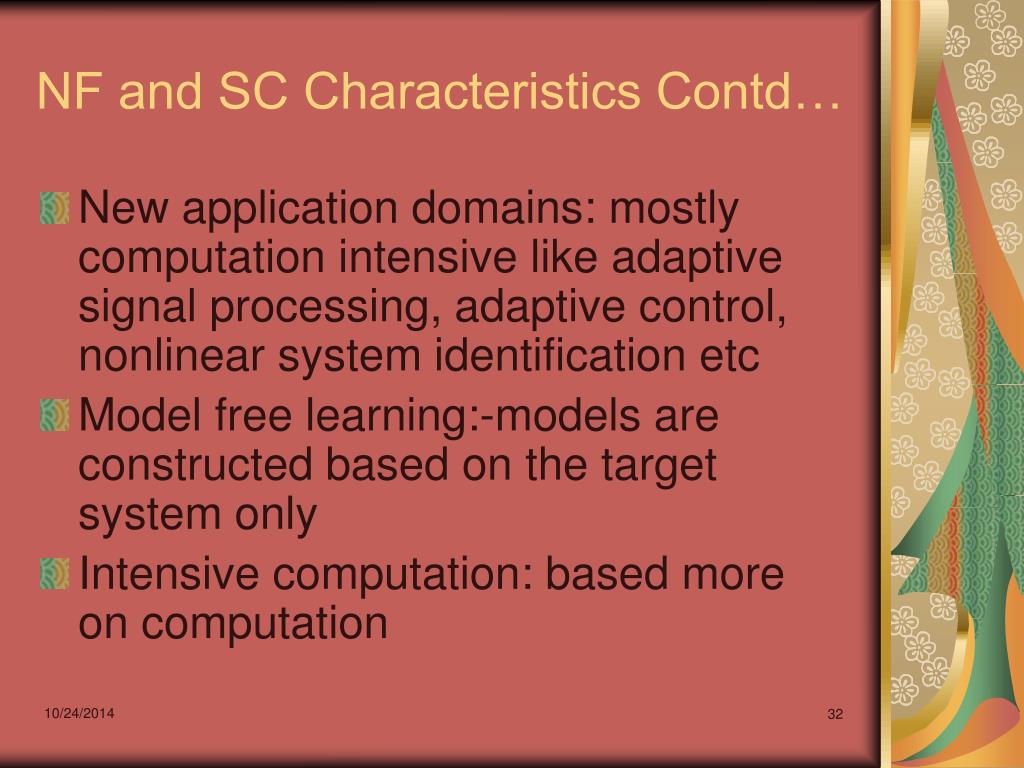 NF and SC Characteristics Contd…

New application domains: mostly computation intensive like adaptive signal processing, adaptive control, nonlinear system identification etc

Model free learning:-models are constructed based on the target system only

Intensive computation: based more on computation

10/24/2014

32